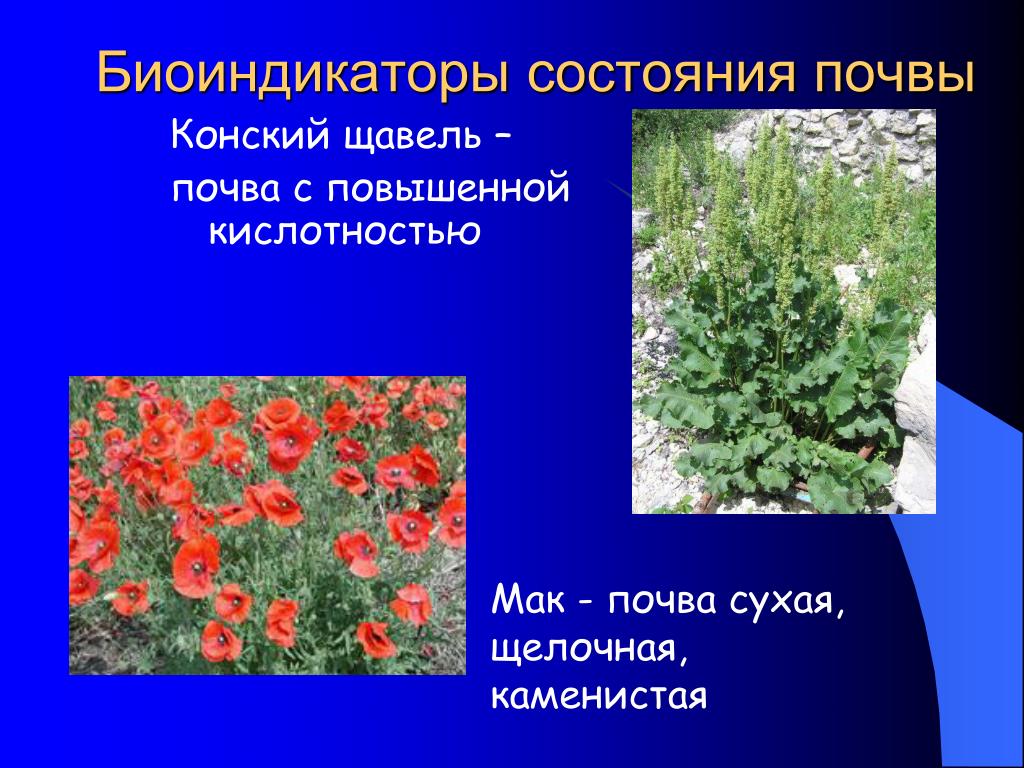 Биоиндикаторы состояния почвы

Конский щавель –
почва с повышенной кислотностью

Мак - почва сухая, щелочная, каменистая